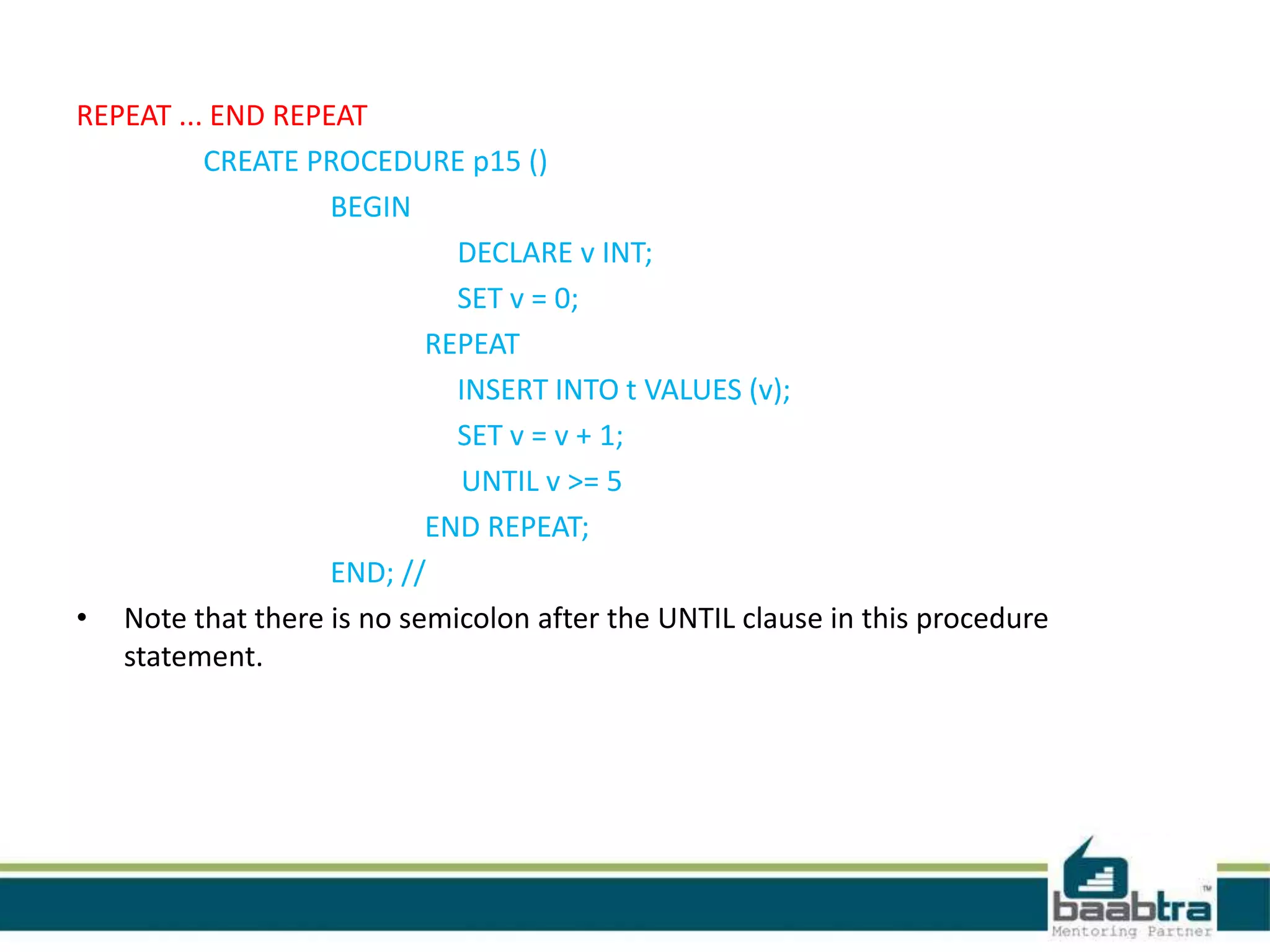 REPEAT ... END REPEAT

CREATE PROCEDURE p15 ()
BEGIN
DECLARE v INT;
SET v = 0;
REPEAT
INSERT INTO t VALUES (v);
SET v = v + 1;
UNTIL v >= 5
END REPEAT;
END; //

• Note that there is no semicolon after the UNTIL clause in this procedure statement.

baabtra™
Mentoring Partner